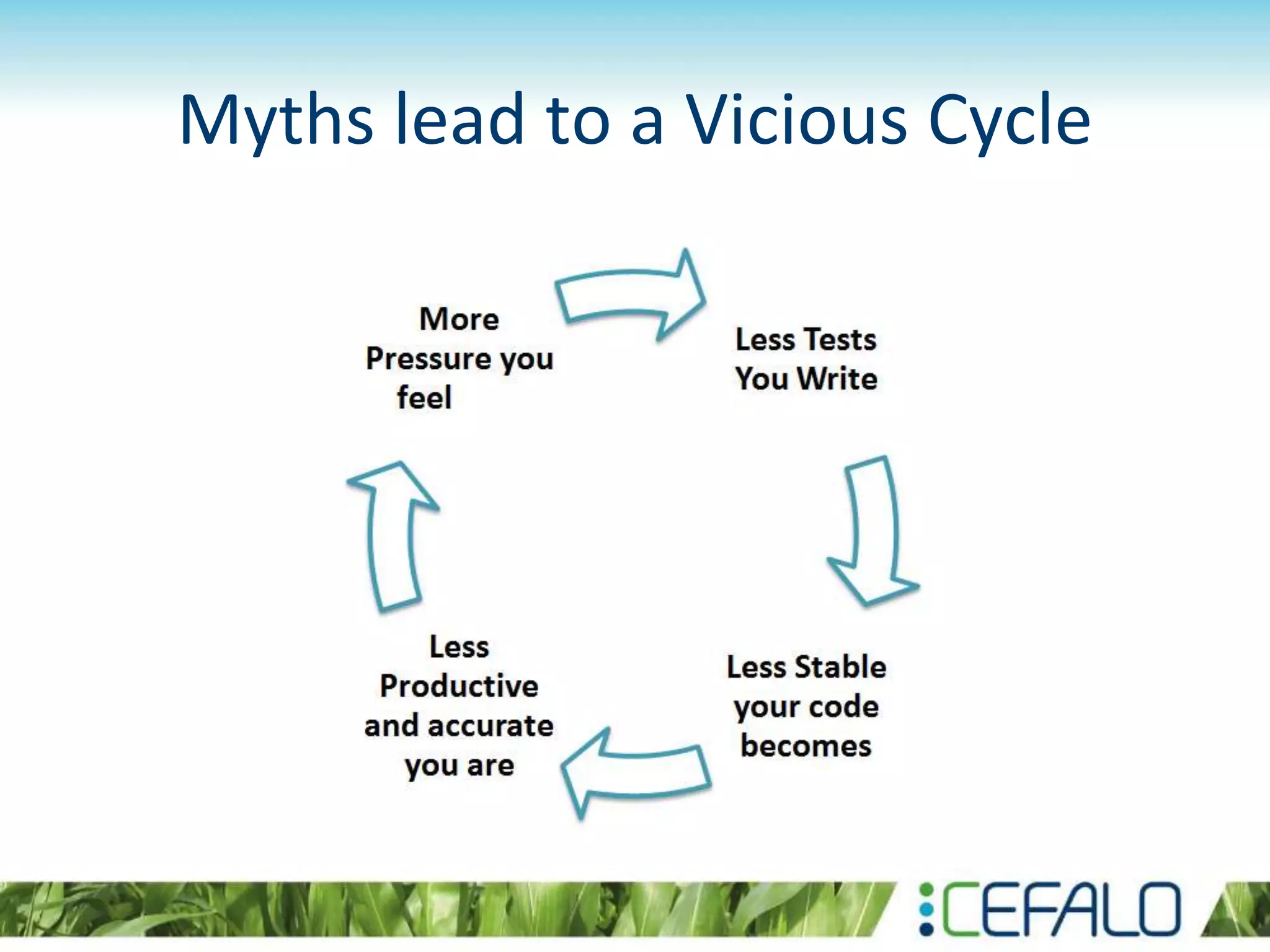 Myths lead to a Vicious Cycle

More Pressure you feel

Less Tests You Write

Less Stable your code becomes

Less Productive and accurate you are

CEFALO